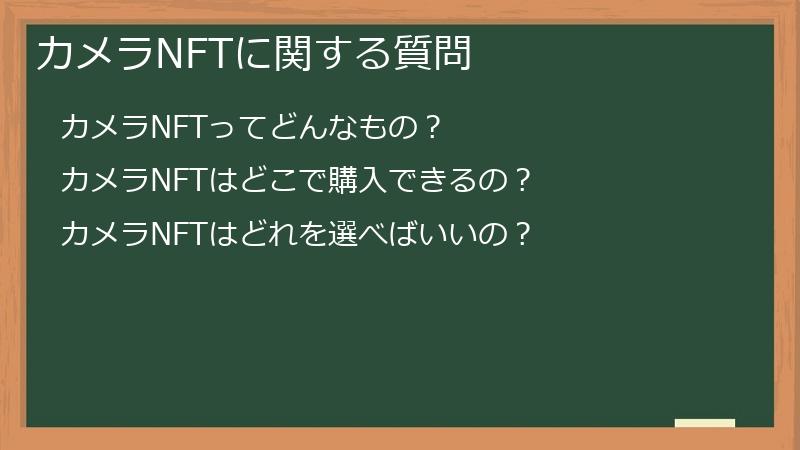 カメラNFTに関する質問

カメラNFTってどんなもの？

カメラNFTはどこで購入できるの？

カメラNFTはどれを選べばいいの？